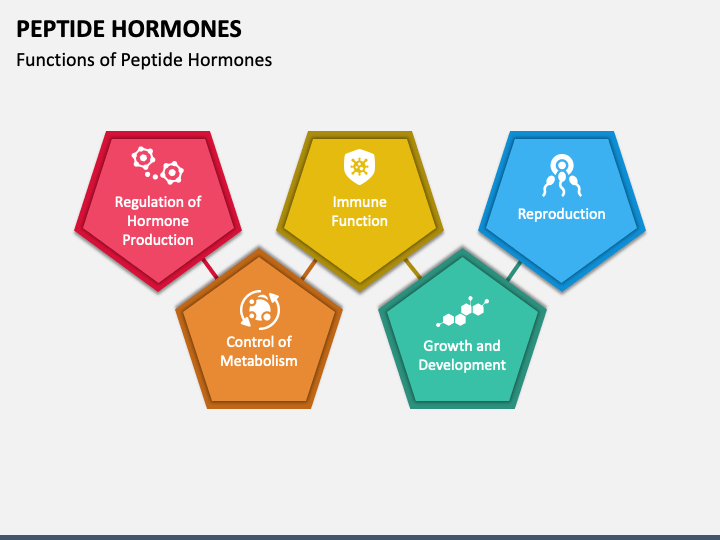 PEPTIDE HORMONES
Functions of Peptide Hormones

Regulation of Hormone Production

Control of Metabolism

Immune Function

Growth and Development

Reproduction